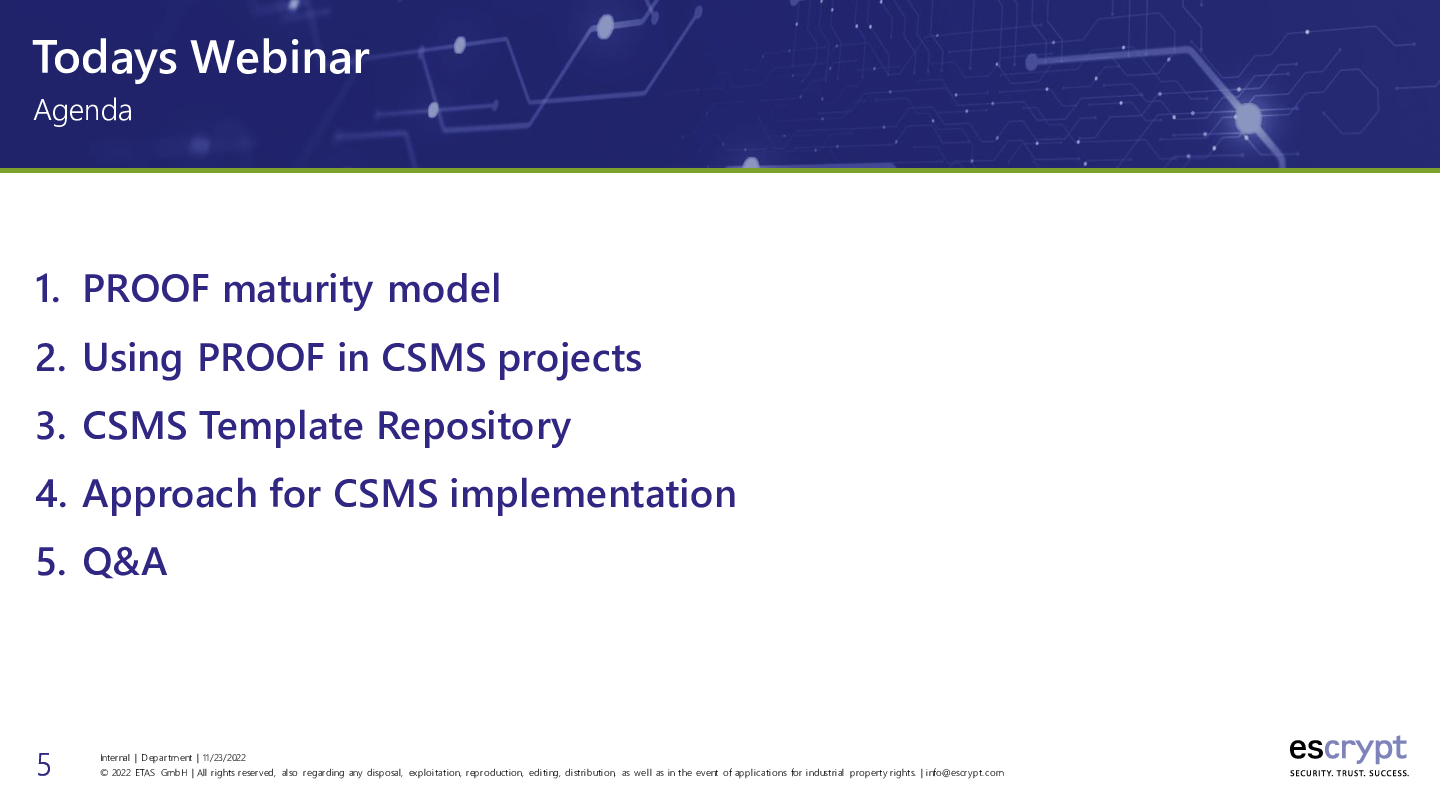 Todays Webinar
Agenda

1. PROOF maturity model
2. Using PROOF in CSMS projects
3. CSMS Template Repository
4. Approach for CSMS implementation
5. Q&A

5

Internal | Department | 11/23/2022
© 2022 ETAS GmbH | All rights reserved, also regarding any disposal, exploitation, reproduction, editing, distribution, as well as in the event of applications for industrial property rights. | info@escrypt.com

escrypt
SECURITY. TRUST. SUCCESS.